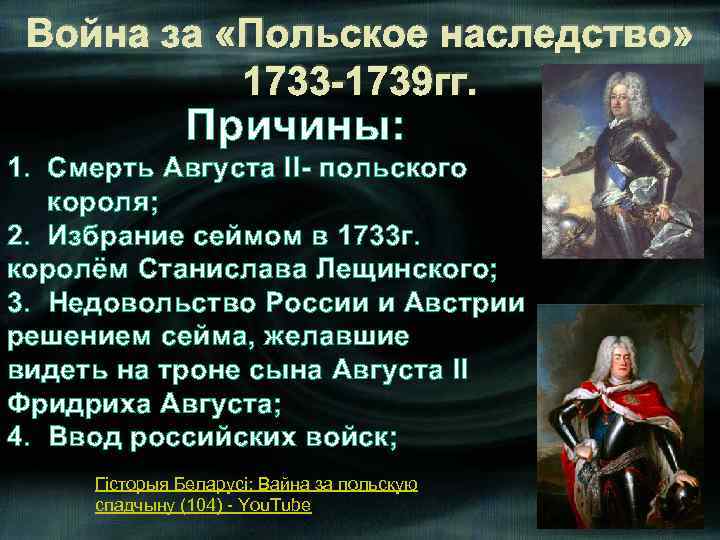 Война за «Польское наследство» 1733-1739гг.

Причины:

1. Смерть Августа II- польского короля;
2. Избрание сеймом в 1733г. королём Станислава Лещинского;
3. Недовольство России и Австрии решением сейма, желавшие видеть на троне сына Августа II Фридриха Августа;
4. Ввод российских войск;

Гісторыя Беларусі: Вайна за польскую спадчыну (104) - YouTube